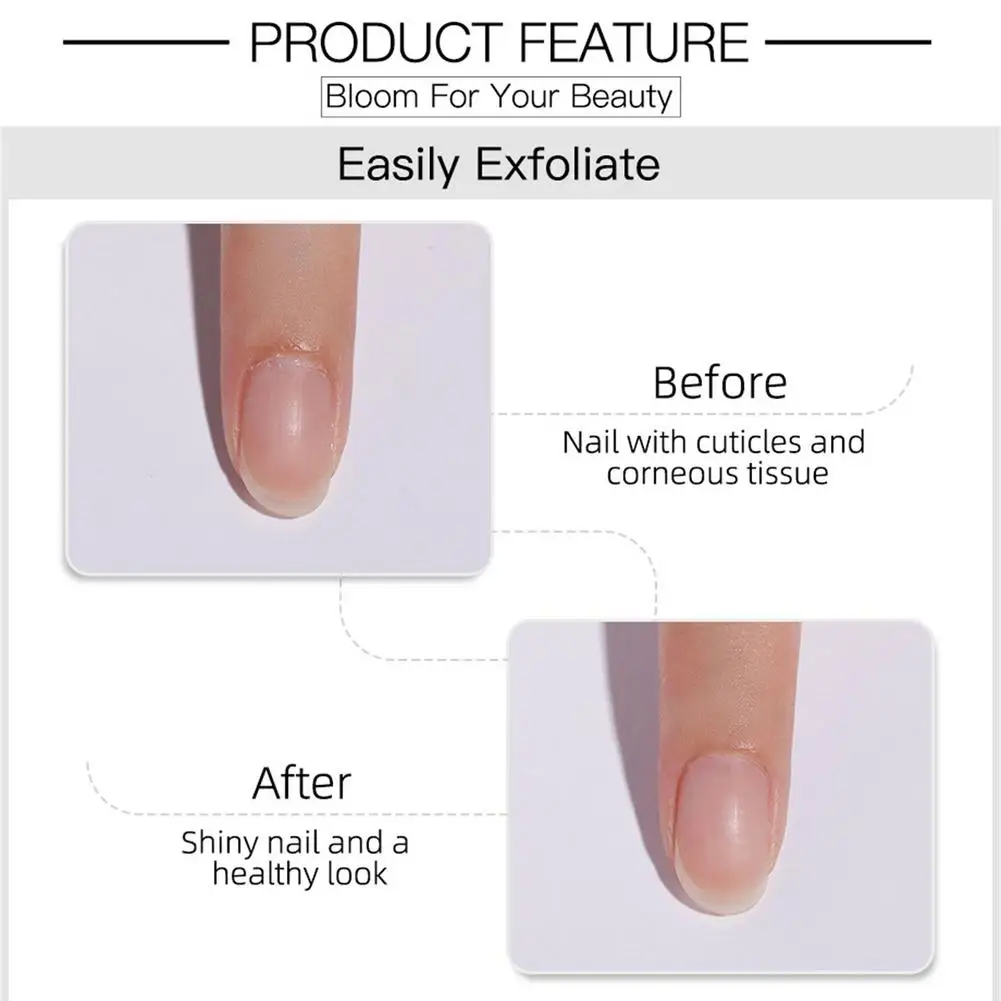 PRODUCT FEATURE

Bloom For Your Beauty

Easily Exfoliate

Before

Nail with cuticles and corneous tissue

After

Shiny nail and a healthy look